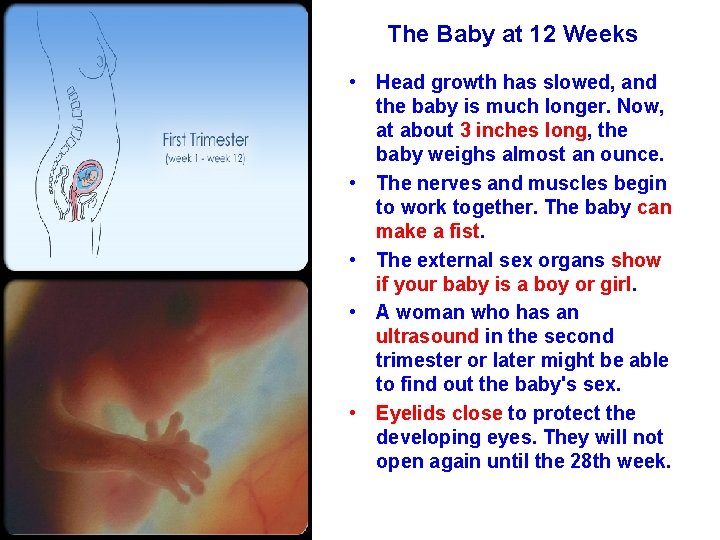 First Trimester
(week 1 - week 12)

The Baby at 12 Weeks

• Head growth has slowed, and the baby is much longer. Now, at about 3 inches long, the baby weighs almost an ounce.
• The nerves and muscles begin to work together. The baby can make a fist.
• The external sex organs show if your baby is a boy or girl.
• A woman who has an ultrasound in the second trimester or later might be able to find out the baby's sex.
• Eyelids close to protect the developing eyes. They will not open again until the 28th week.